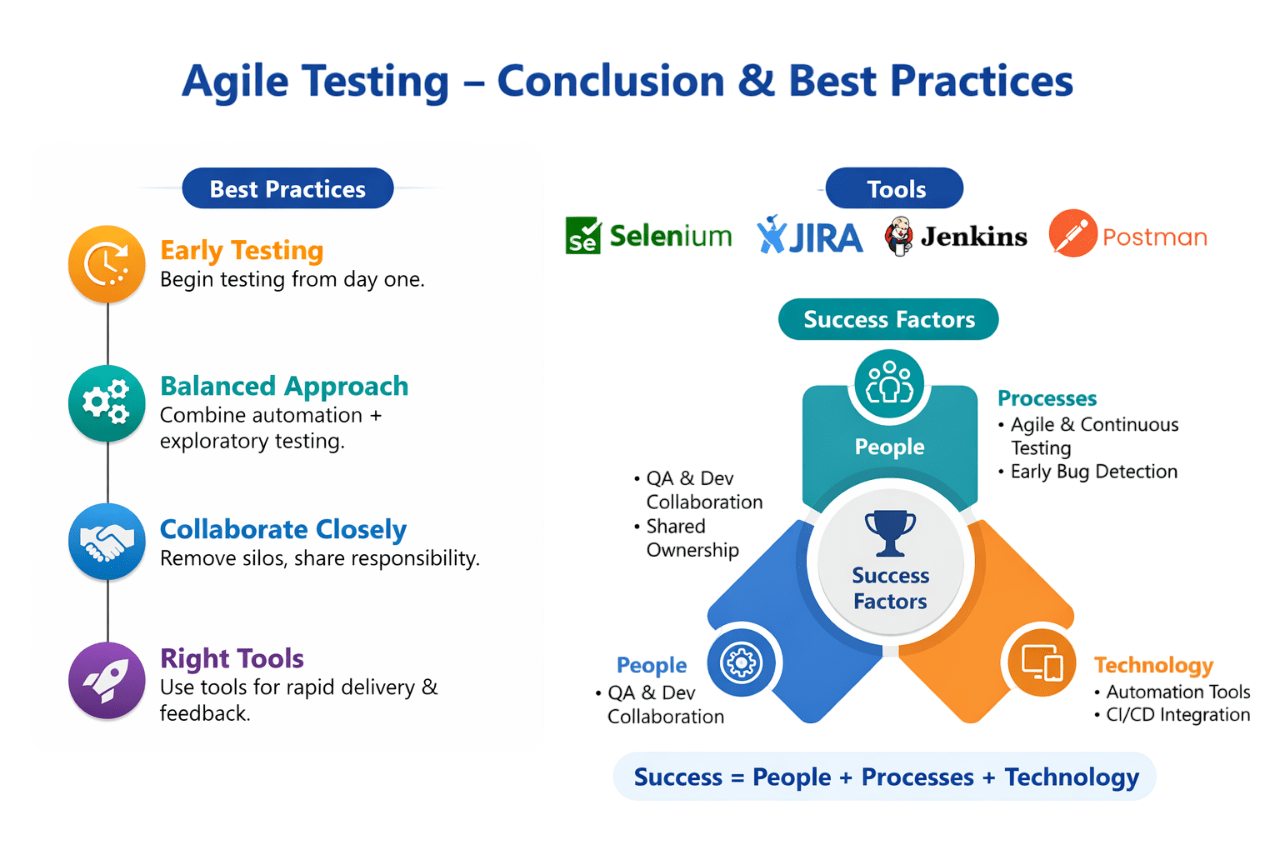 Agile Testing – Conclusion & Best Practices

Best Practices

Early Testing
Begin testing from day one.

Balanced Approach
Combine automation + exploratory testing.

Collaborate Closely
Remove silos, share responsibility.

Right Tools
Use tools for rapid delivery & feedback.

Tools

Se Selenium JIRA Jenkins Postman

Success Factors

People

Processes
• Agile & Continuous Testing
• Early Bug Detection

• QA & Dev Collaboration
• Shared Ownership

Success Factors

People
• QA & Dev Collaboration

Technology
• Automation Tools
• CI/CD Integration

Success = People + Processes + Technology